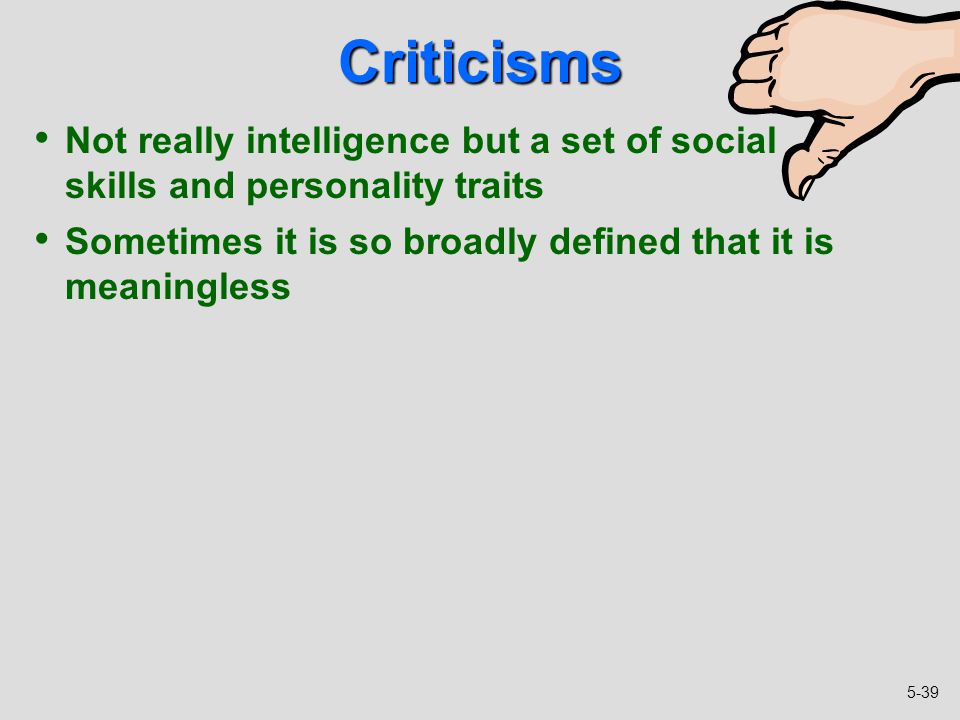 Criticisms

• Not really intelligence but a set of social skills and personality traits

• Sometimes it is so broadly defined that it is meaningless

5-39